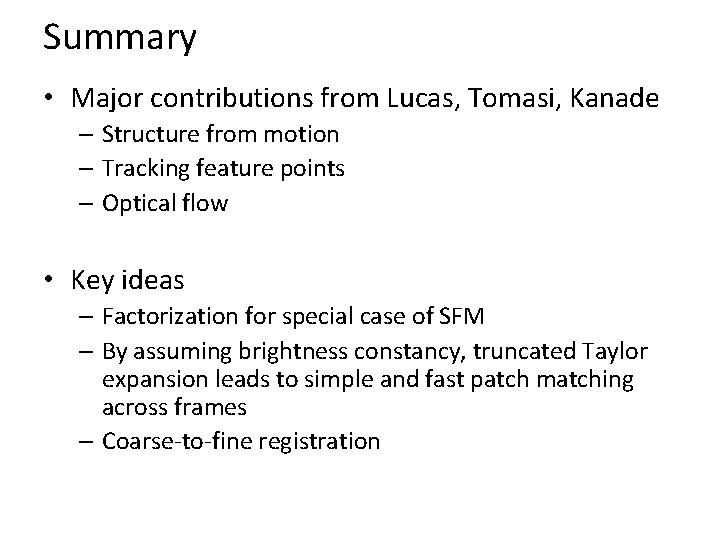 Summary

• Major contributions from Lucas, Tomasi, Kanade
– Structure from motion
– Tracking feature points
– Optical flow

• Key ideas
– Factorization for special case of SFM
– By assuming brightness constancy, truncated Taylor expansion leads to simple and fast patch matching across frames
– Coarse-to-fine registration